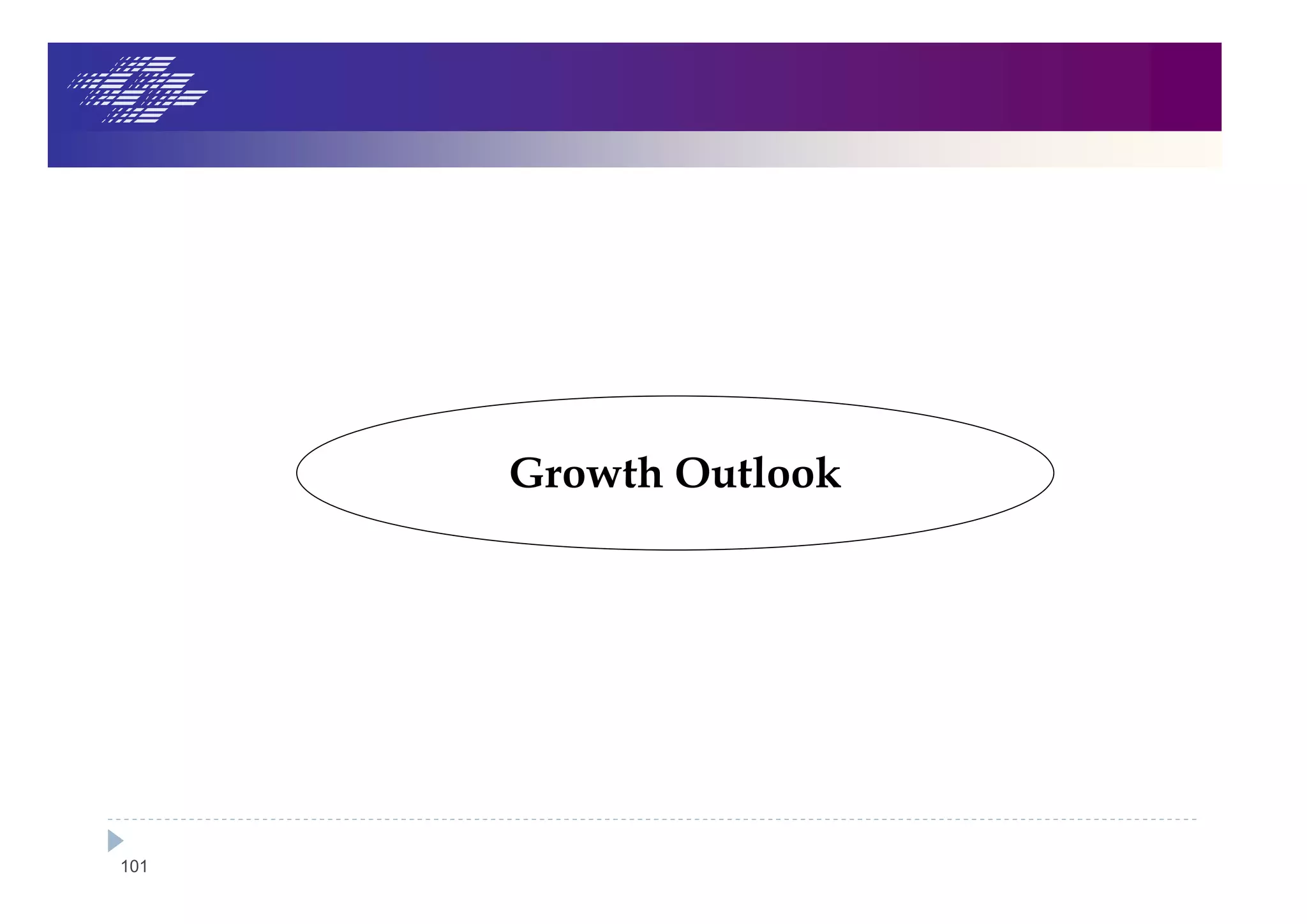 Growth Outlook

101